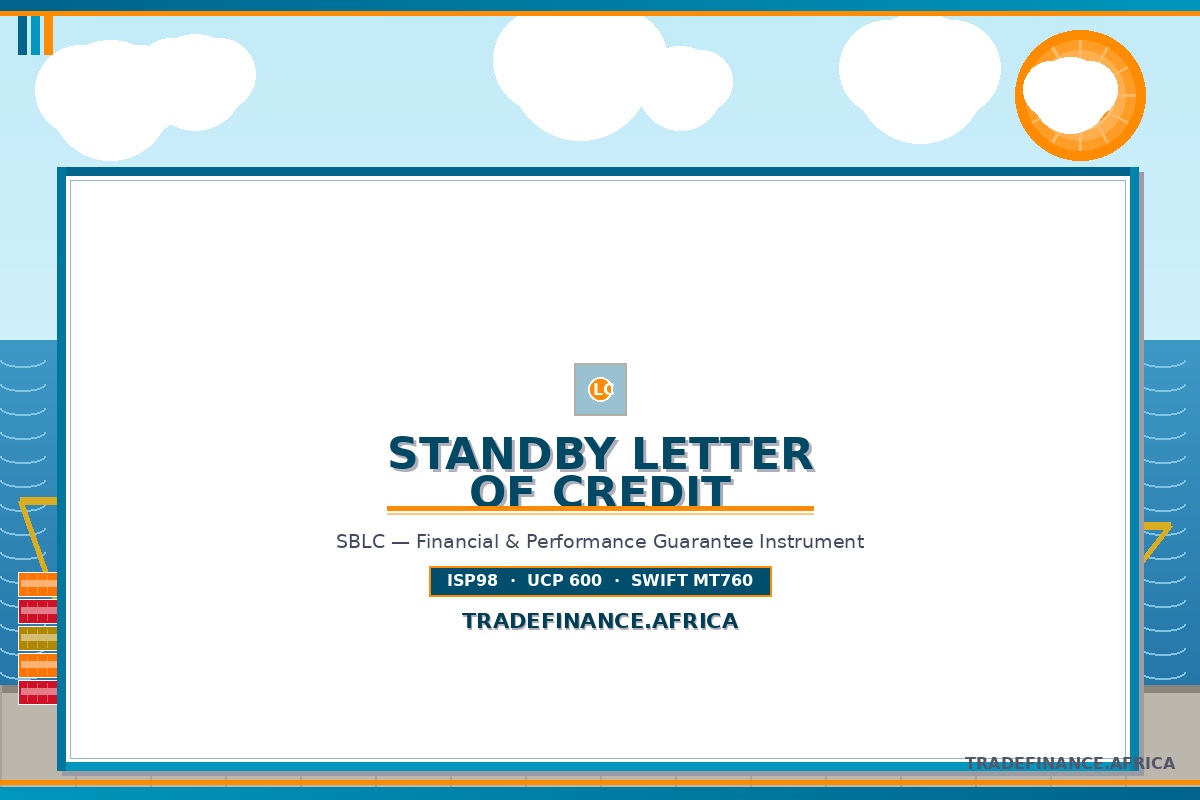 LC

STANDBY LETTER OF CREDIT

SBLC — Financial & Performance Guarantee Instrument

ISP98 · UCP 600 · SWIFT MT760

TRADEFINANCE.AFRICA

TRADEFINANCE.AFRICA